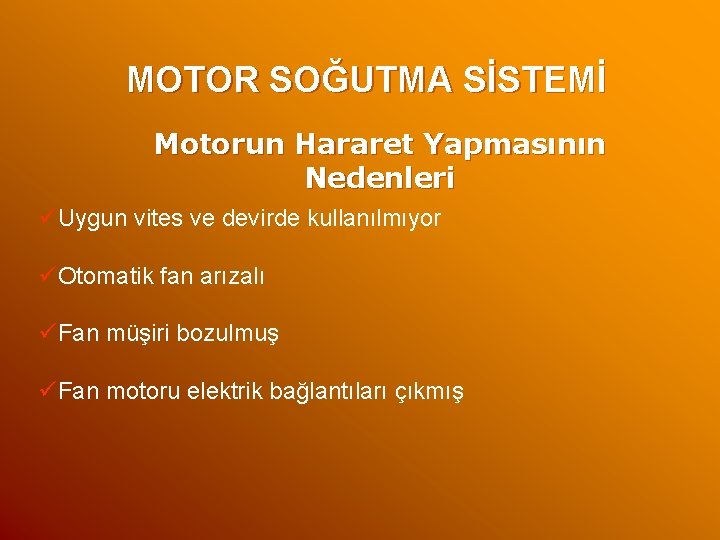 MOTOR SOĞUTMA SİSTEMİ

Motorun Hararet Yapmasının Nedenleri

✓Uygun vites ve devirde kullanılmıyor

✓Otomatik fan arızalı

✓Fan müşiri bozulmuş

✓Fan motoru elektrik bağlantıları çıkmış